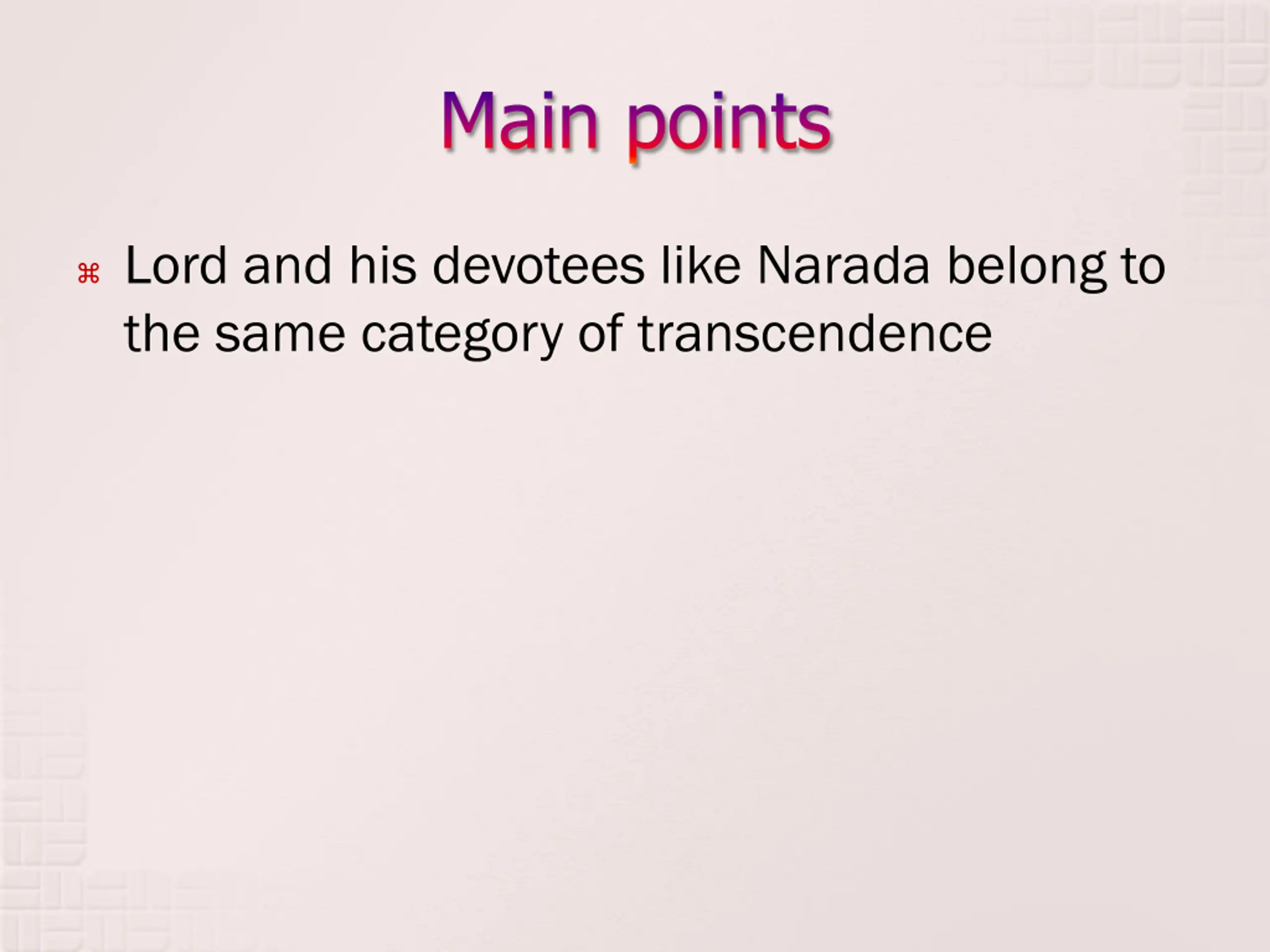 Main points

⌘ Lord and his devotees like Narada belong to the same category of transcendence